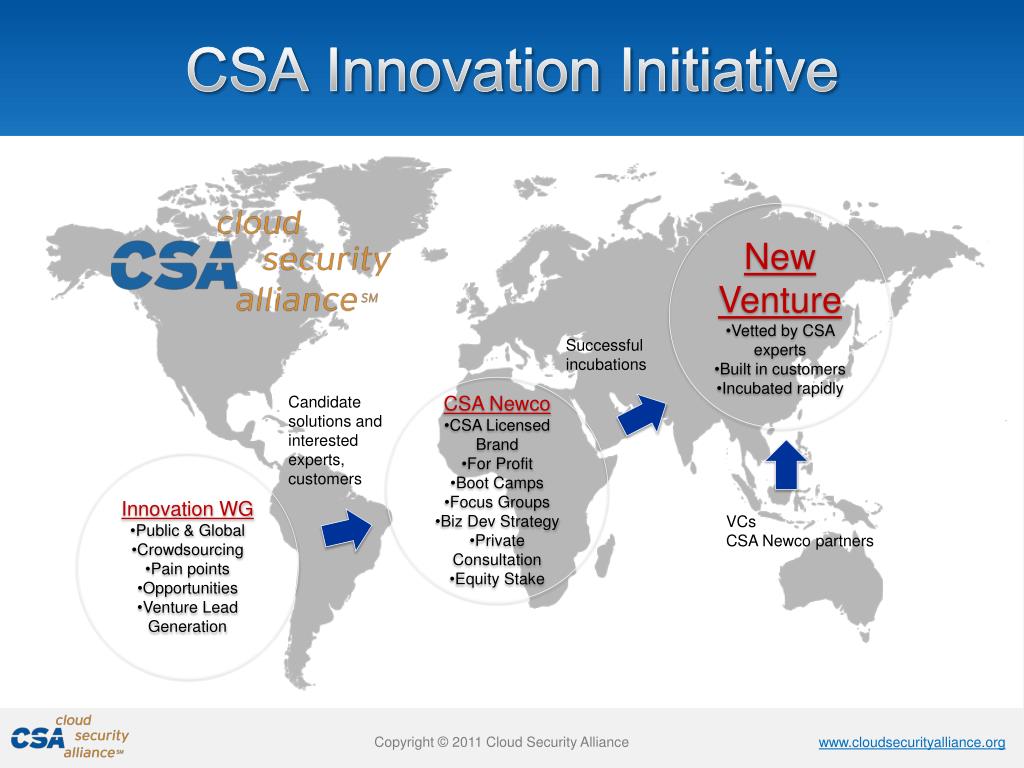 CSA Innovation Initiative

CSA cloud security alliance℠

Innovation WG
•Public & Global
•Crowdsourcing
•Pain points
•Opportunities
•Venture Lead Generation

Candidate solutions and interested experts, customers

CSA Newco
•CSA Licensed Brand
•For Profit
•Boot Camps
•Focus Groups
•Biz Dev Strategy
•Private Consultation
•Equity Stake

Successful incubations

New Venture
•Vetted by CSA experts
•Built in customers
•Incubated rapidly

VCs
CSA Newco partners

CSA cloud security alliance℠

Copyright © 2011 Cloud Security Alliance

www.cloudsecurityalliance.org